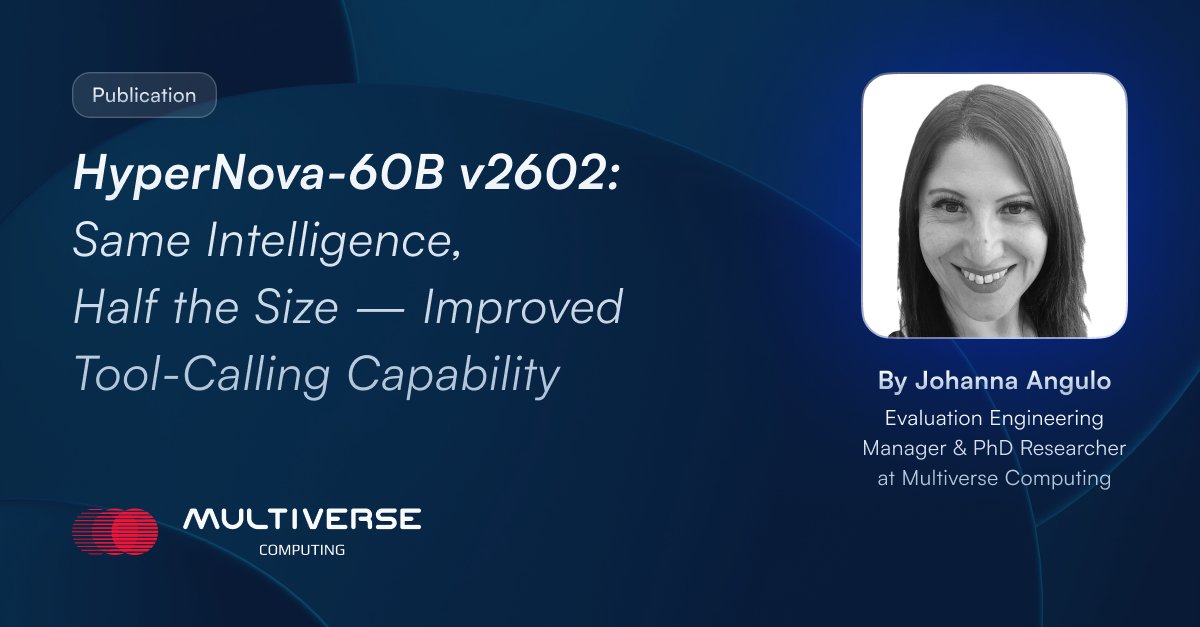 Publication

HyperNova-60B v2602: Same Intelligence, Half the Size — Improved Tool-Calling Capability

By Johanna Angulo

Evaluation Engineering Manager & PhD Researcher at Multiverse Computing

MULTIVERSE COMPUTING